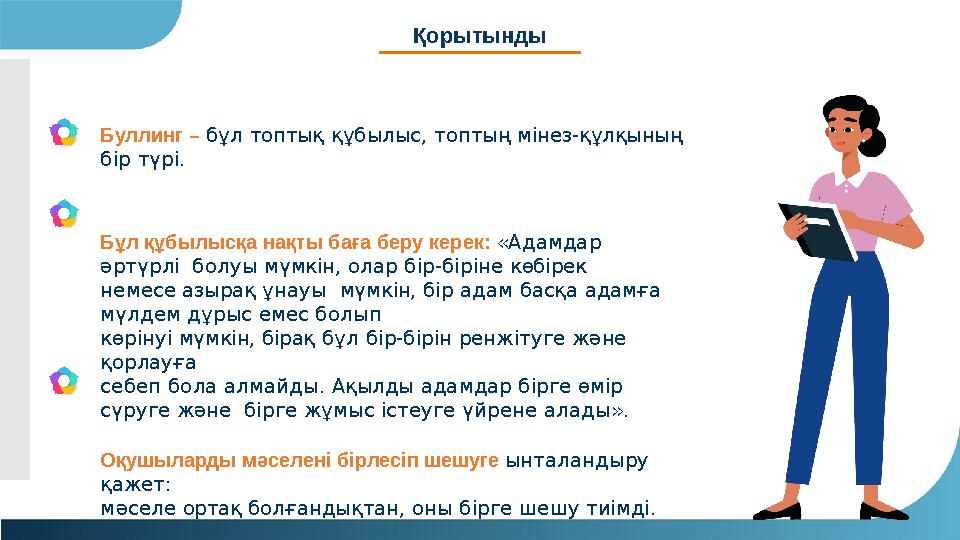 Қорытынды

Буллинг – бұл топтық құбылыс, топтың мінез-құлқының бір түрі.

Бұл құбылысқа нақты баға беру керек: «Адамдар әртүрлі болуы мүмкін, олар бір-біріне көбірек немесе азырақ ұнауы мүмкін, бір адам басқа адамға мүлдем дұрыс емес болып
көрінуі мүмкін, бірақ бұл бір-бірін ренжітуге және қорлауға
себеп бола алмайды. Ақылды адамдар бірге өмір сүруге және бірге жұмыс істеуге үйрене алады».

Оқушыларды мәселені бірлесіп шешуге ынталандыру қажет:
мәселе ортақ болғандықтан, оны бірге шешу тиімді.